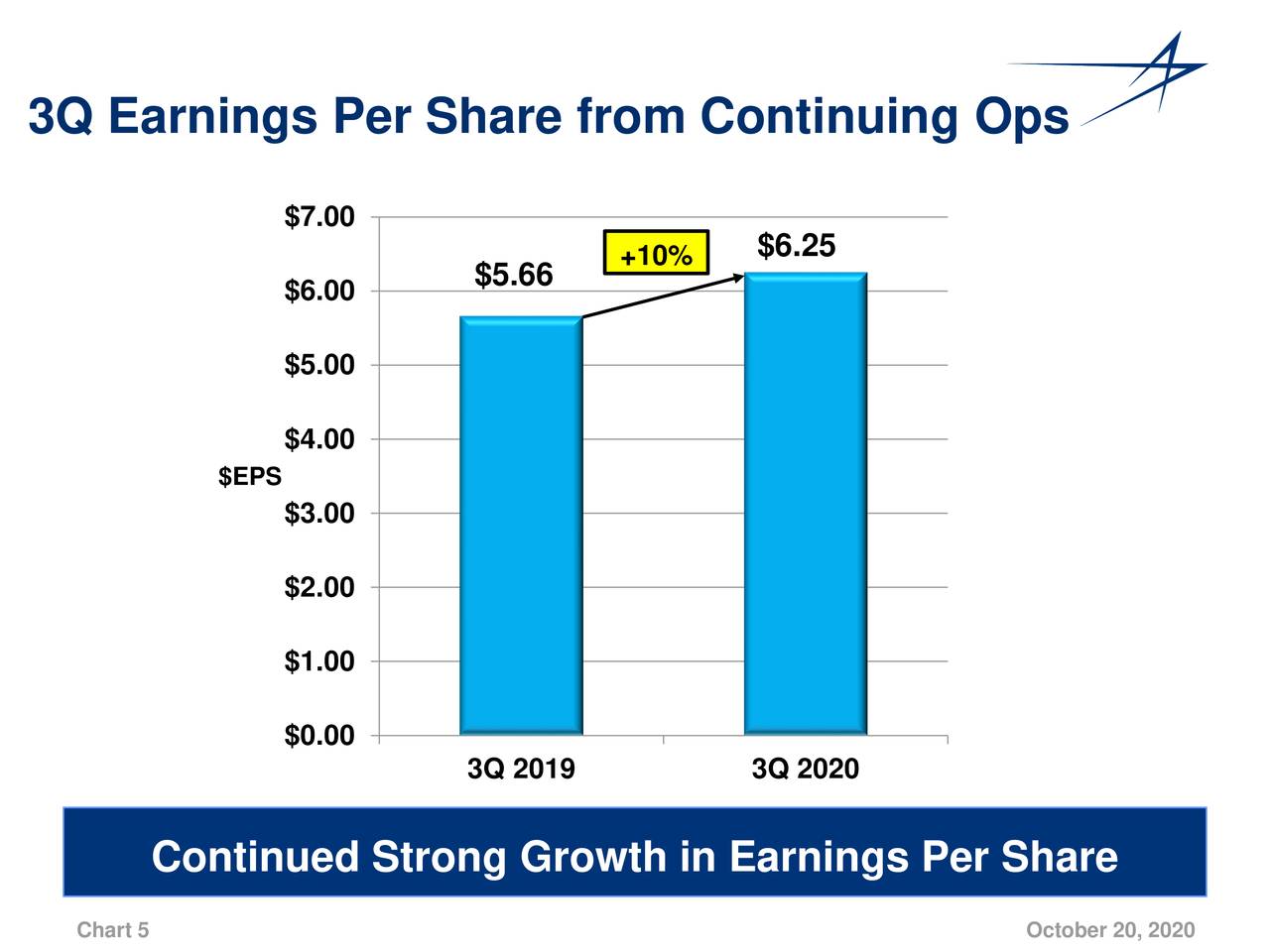 3Q Earnings Per Share from Continuing Ops

$EPS

$7.00
$6.00
$5.00
$4.00
$3.00
$2.00
$1.00
$0.00

$5.66
+10%
$6.25

3Q 2019
3Q 2020

Continued Strong Growth in Earnings Per Share

Chart 5

October 20, 2020